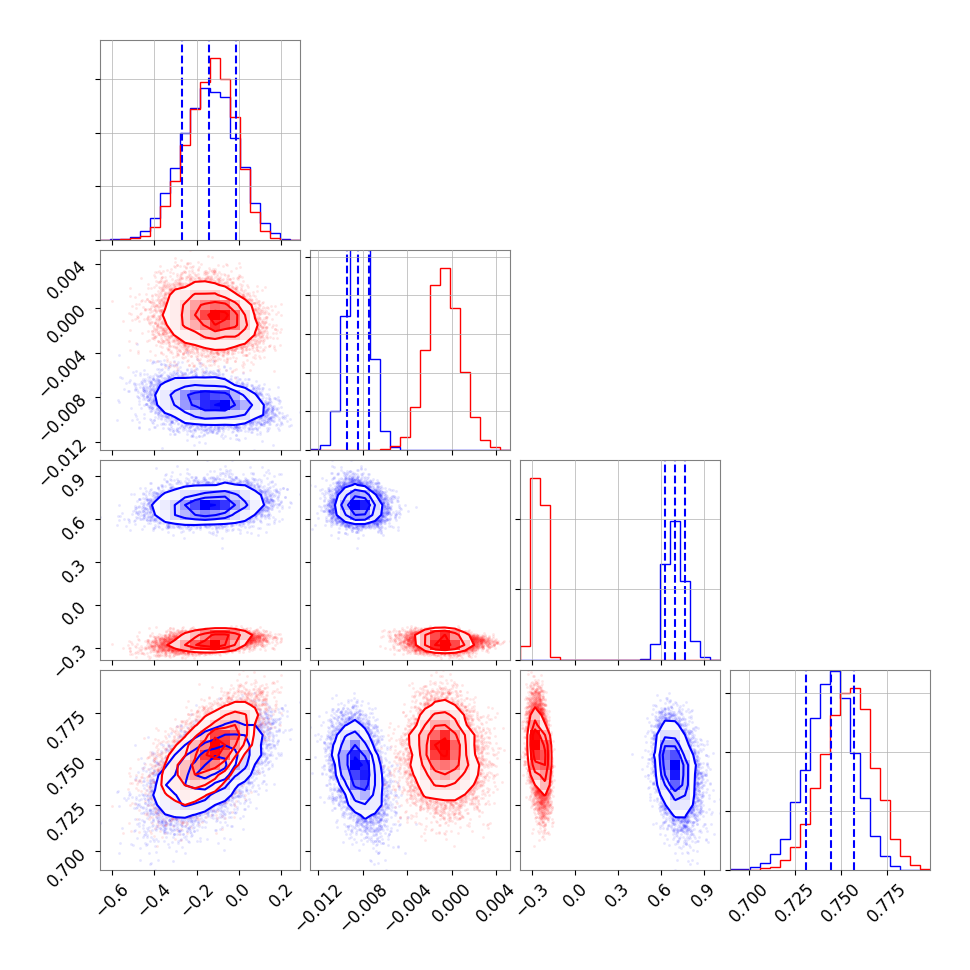 0.004
0.000
−0.004
−0.008
−0.012

0.9
0.6
0.3
0.0
−0.3

0.775
0.750
0.725
0.700

−0.6 −0.4 −0.2 0.0 0.2

−0.012 −0.008 −0.004 0.000 0.004

−0.3 0.0 0.3 0.6 0.9

0.700 0.725 0.750 0.775